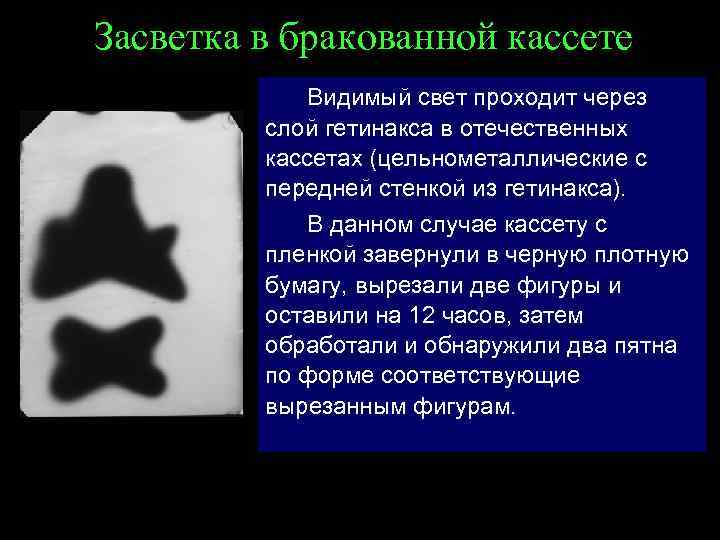 Засветка в бракованной кассете

Видимый свет проходит через слой гетинакса в отечественных кассетах (цельнометаллические с передней стенкой из гетинакса).

В данном случае кассету с пленкой завернули в черную плотную бумагу, вырезали две фигуры и оставили на 12 часов, затем обработали и обнаружили два пятна по форме соответствующие вырезанным фигурам.